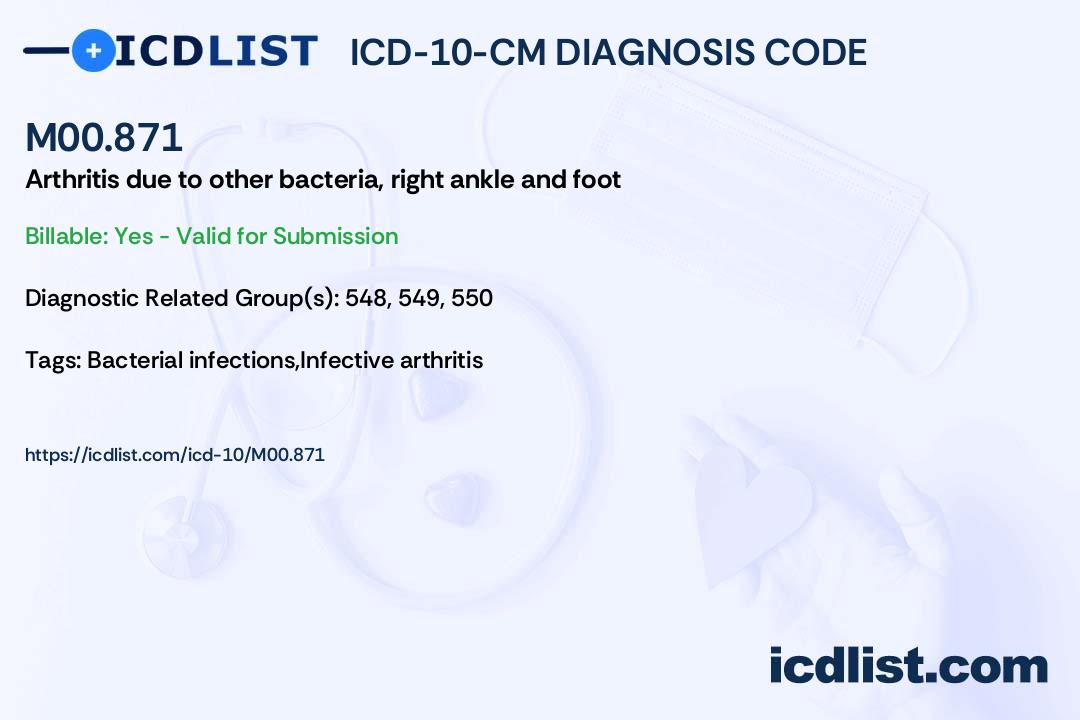 ICDLIST ICD-10-CM DIAGNOSIS CODE

M00.871

Arthritis due to other bacteria, right ankle and foot

Billable: Yes - Valid for Submission

Diagnostic Related Group(s): 548, 549, 550

Tags: Bacterial infections,Infective arthritis

https://icdlist.com/icd-10/M00.871

icdlist.com